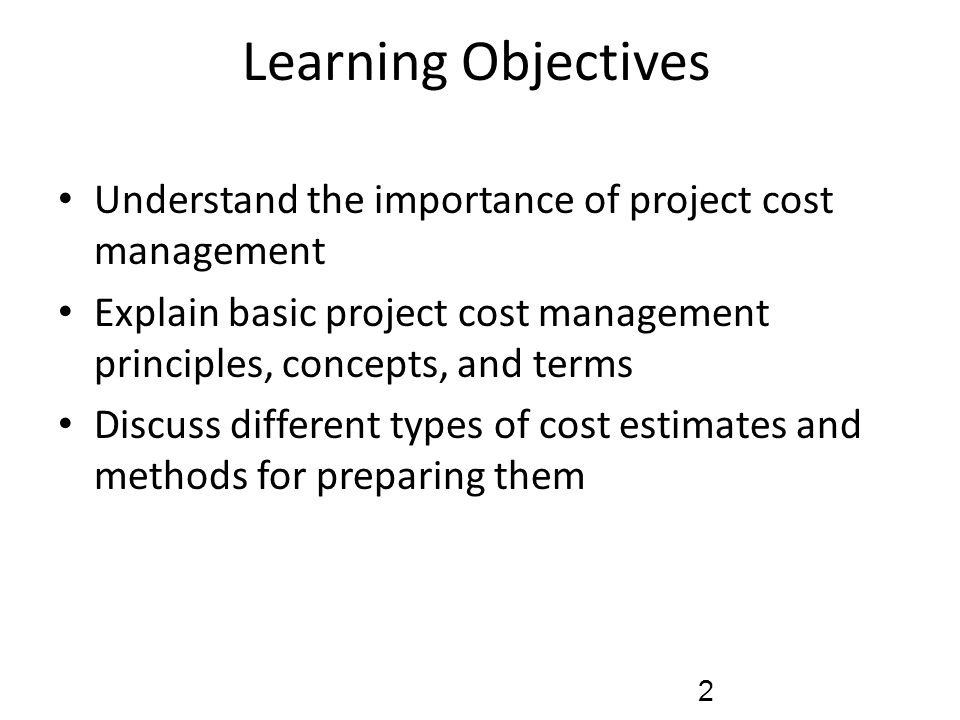 Learning Objectives

• Understand the importance of project cost management
• Explain basic project cost management principles, concepts, and terms
• Discuss different types of cost estimates and methods for preparing them

2